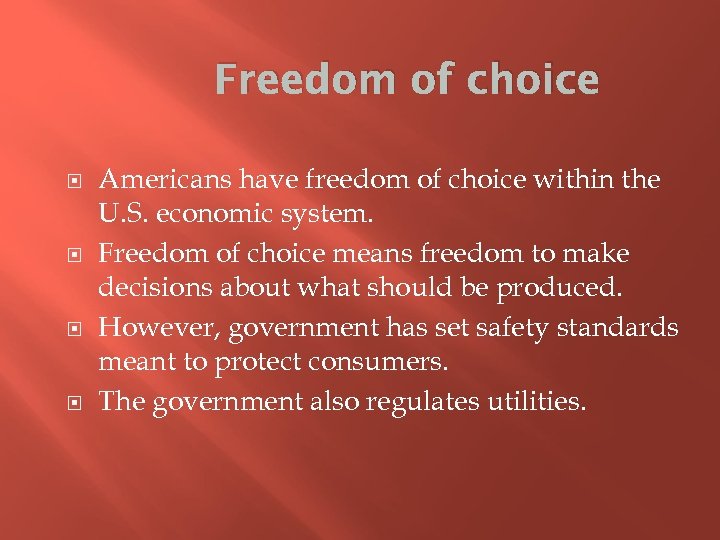 Freedom of choice

Americans have freedom of choice within the U.S. economic system.

Freedom of choice means freedom to make decisions about what should be produced.

However, government has set safety standards meant to protect consumers.

The government also regulates utilities.